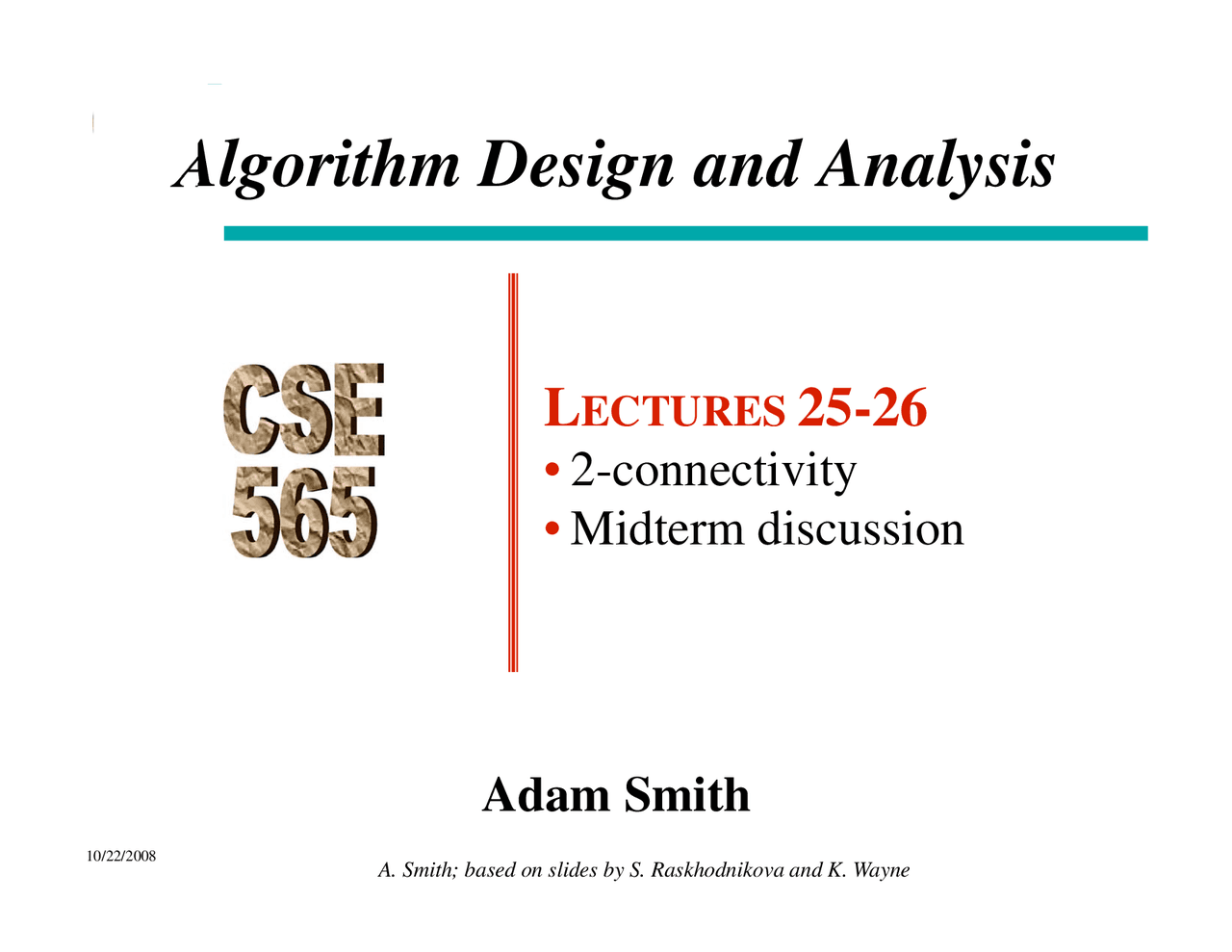 Algorithm Design and Analysis

CSE 565

LECTURES 25-26
• 2-connectivity
• Midterm discussion

Adam Smith

10/22/2008

A. Smith; based on slides by S. Raskhodnikova and K. Wayne